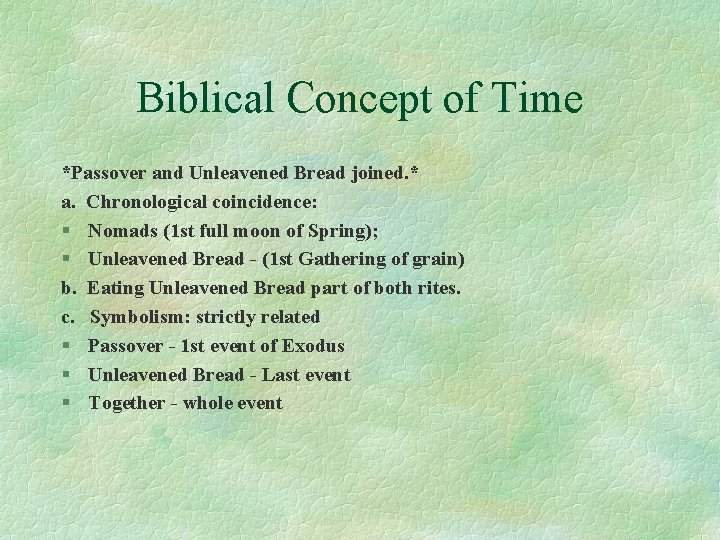 Biblical Concept of Time

*Passover and Unleavened Bread joined.*

a. Chronological coincidence:

§ Nomads (1st full moon of Spring);

§ Unleavened Bread - (1st Gathering of grain)

b. Eating Unleavened Bread part of both rites.

c. Symbolism: strictly related

§ Passover - 1st event of Exodus

§ Unleavened Bread - Last event

§ Together - whole event